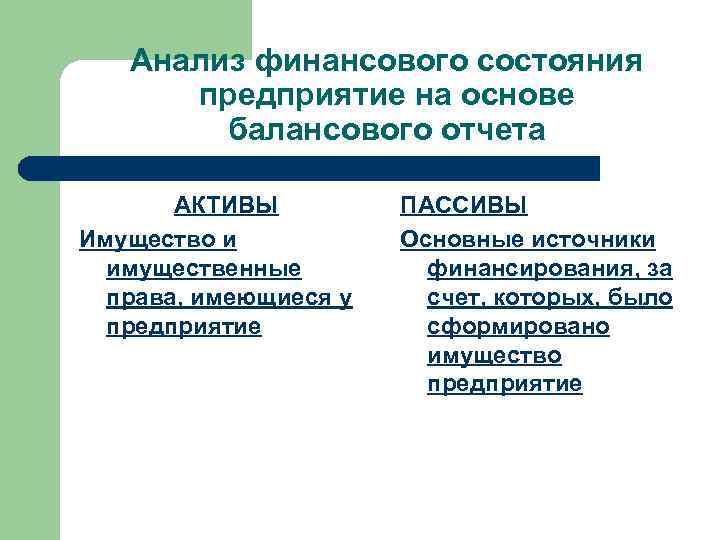 Анализ финансового состояния предприятие на основе балансового отчета

АКТИВЫ

Имущество и имущественные права, имеющиеся у предприятие

ПАССИВЫ

Основные источники финансирования, за счет, которых, было сформировано имущество предприятие